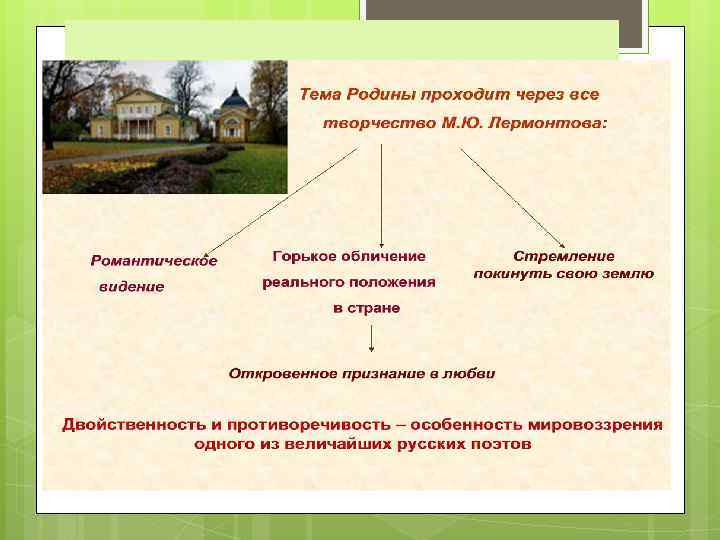 Тема Родины проходит через все творчество М.Ю. Лермонтова:

Романтическое видение

Горькое обличение реального положения в стране

Стремление покинуть свою землю

Откровенное признание в любви

Двойственность и противоречивость – особенность мировоззрения одного из величайших русских поэтов